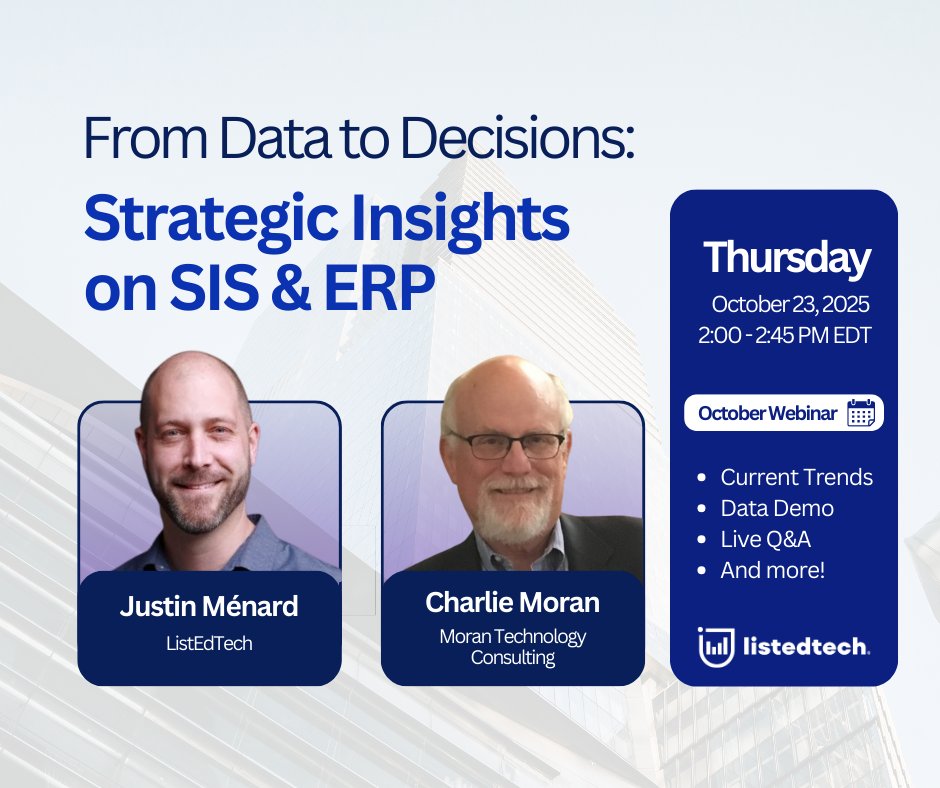 From Data to Decisions:
Strategic Insights on SIS & ERP

Justin Ménard
ListEdTech

Charlie Moran
Moran Technology Consulting

Thursday
October 23, 2025
2:00 - 2:45 PM EDT

October Webinar

- Current Trends
- Data Demo
- Live Q&A
- And more!

listedtech.